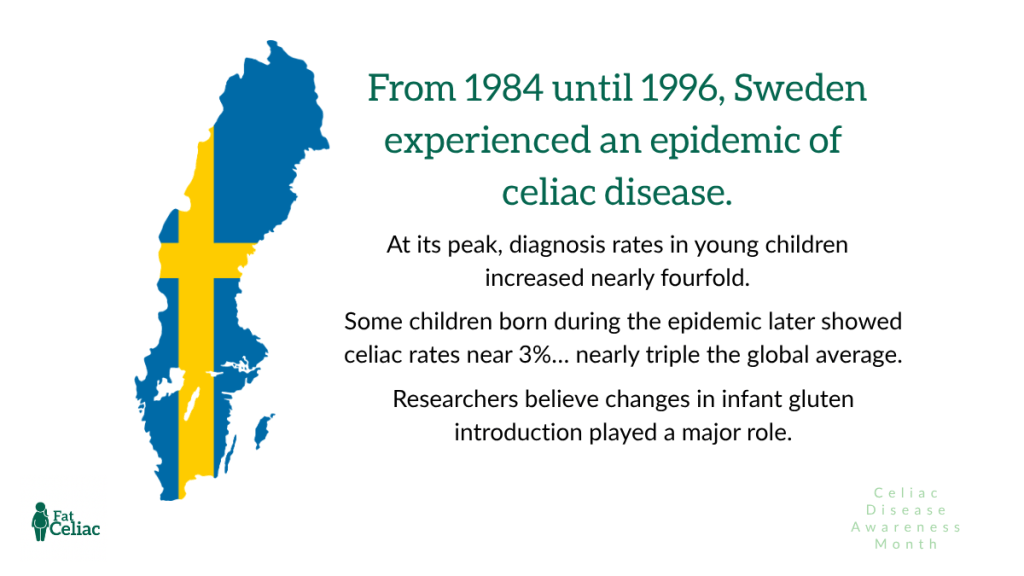 From 1984 until 1996, Sweden experienced an epidemic of celiac disease.

At its peak, diagnosis rates in young children increased nearly fourfold.

Some children born during the epidemic later showed celiac rates near 3%… nearly triple the global average.

Researchers believe changes in infant gluten introduction played a major role.

Fat Celiac

Celiac Disease Awareness Month